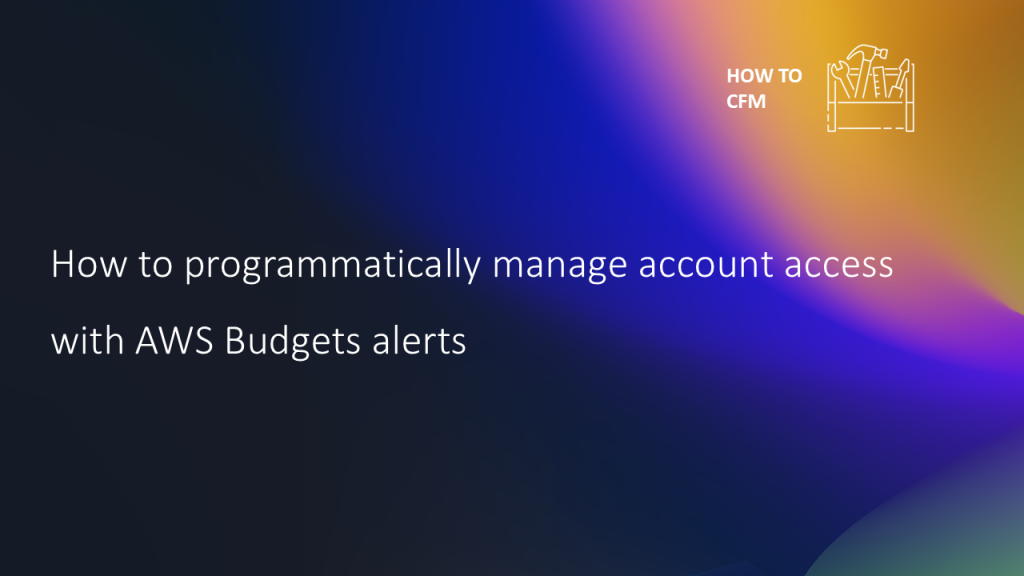 HOW TO
CFM

How to programmatically manage account access with AWS Budgets alerts